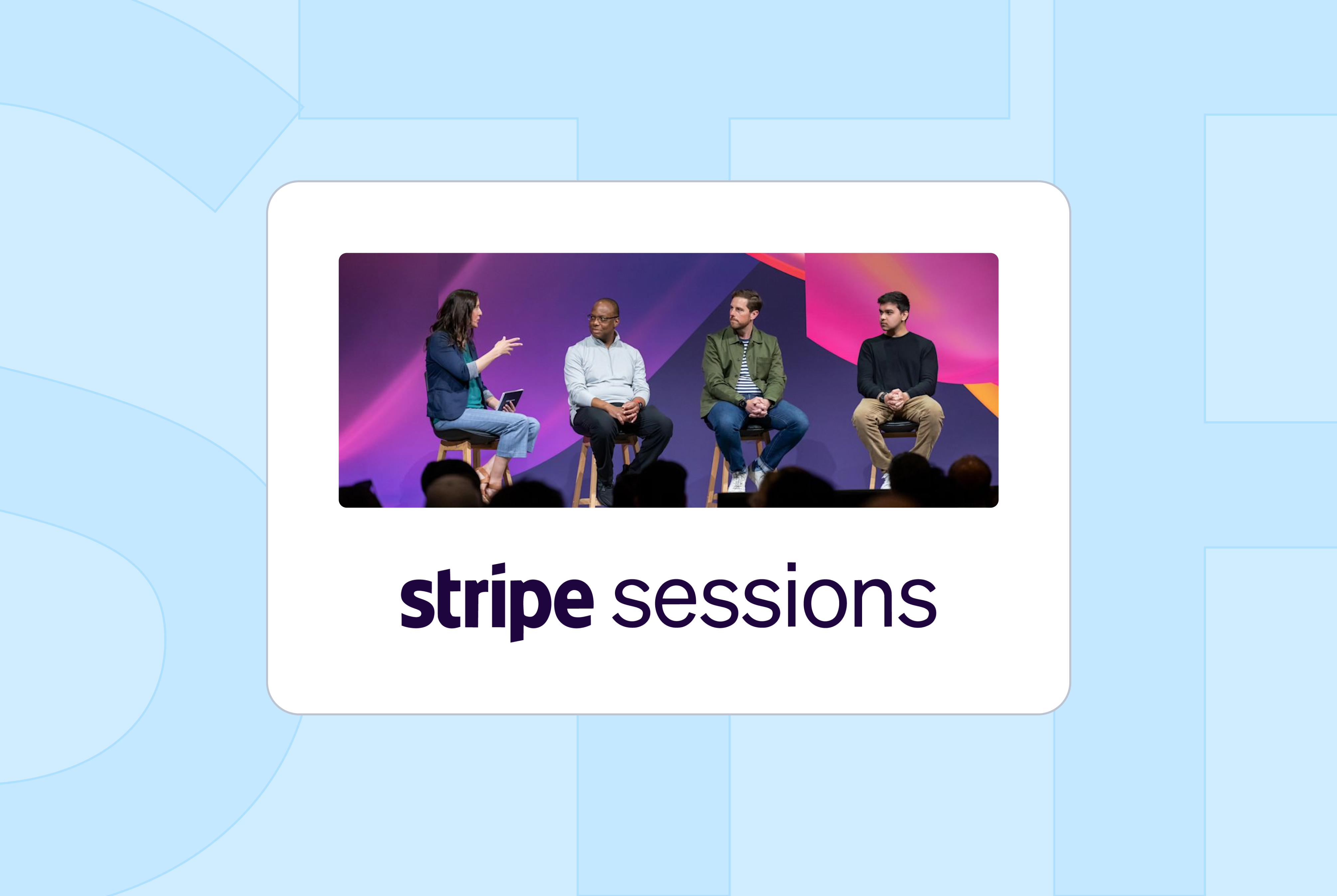 stripe sessions